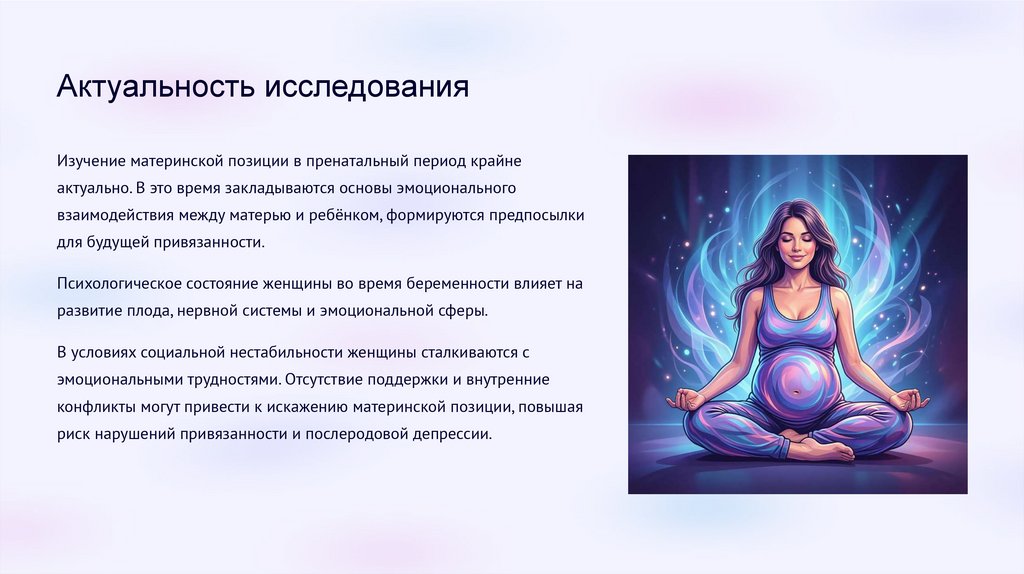 Актуальность исследования

Изучение материнской позиции в пренатальный период крайне актуально. В это время закладываются основы эмоционального взаимодействия между матерью и ребёнком, формируются предпосылки для будущей привязанности.

Психологическое состояние женщины во время беременности влияет на развитие плода, нервной системы и эмоциональной сферы.

В условиях социальной нестабильности женщины сталкиваются с эмоциональными трудностями. Отсутствие поддержки и внутренние конфликты могут привести к искажению материнской позиции, повышая риск нарушений привязанности и послеродовой депрессии.